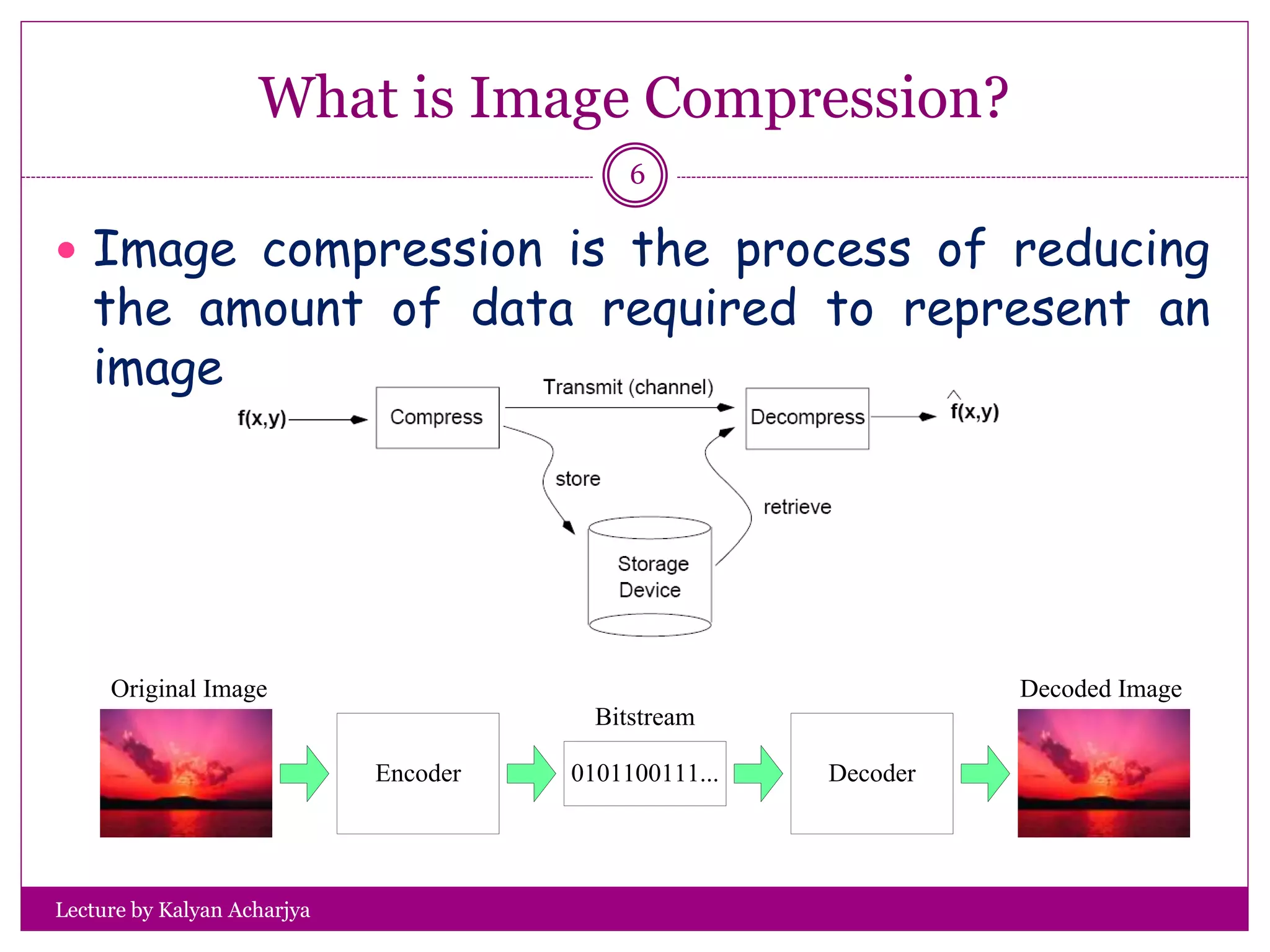 What is Image Compression?

6

• Image compression is the process of reducing the amount of data required to represent an image

f(x,y)

Compress

Transmit (channel)

Decompress

$\hat{f}(x,y)$

store

retrieve

Storage Device

Original Image

Encoder

Bitstream

0101100111...

Decoder

Decoded Image

Lecture by Kalyan Acharjya